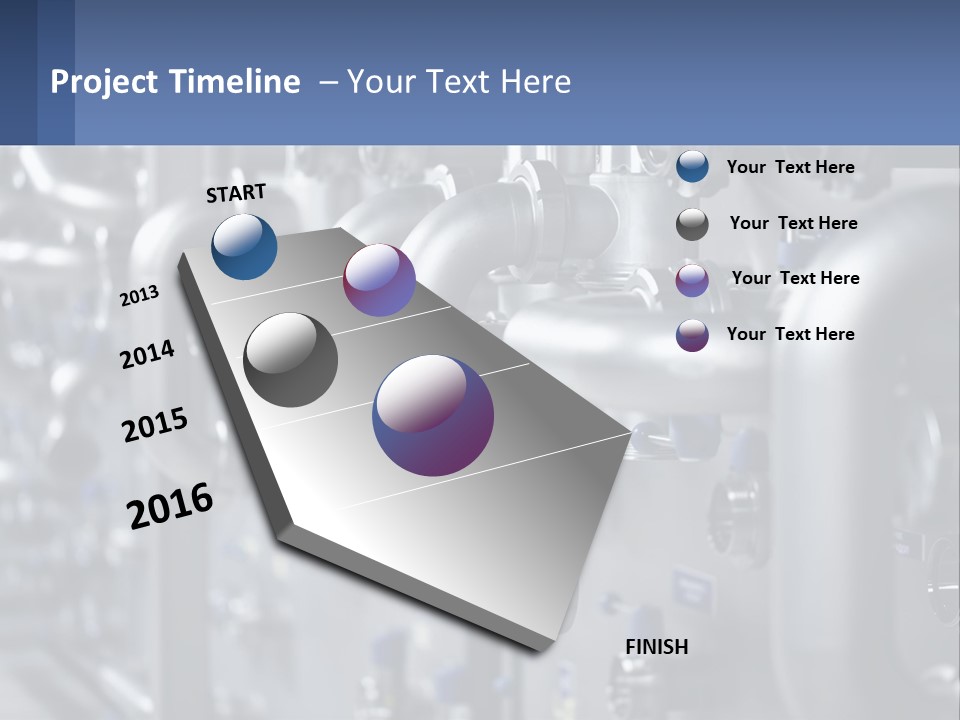 Project Timeline – Your Text Here

START

2013

2014

2015

2016

FINISH

Your Text Here

Your Text Here

Your Text Here

Your Text Here